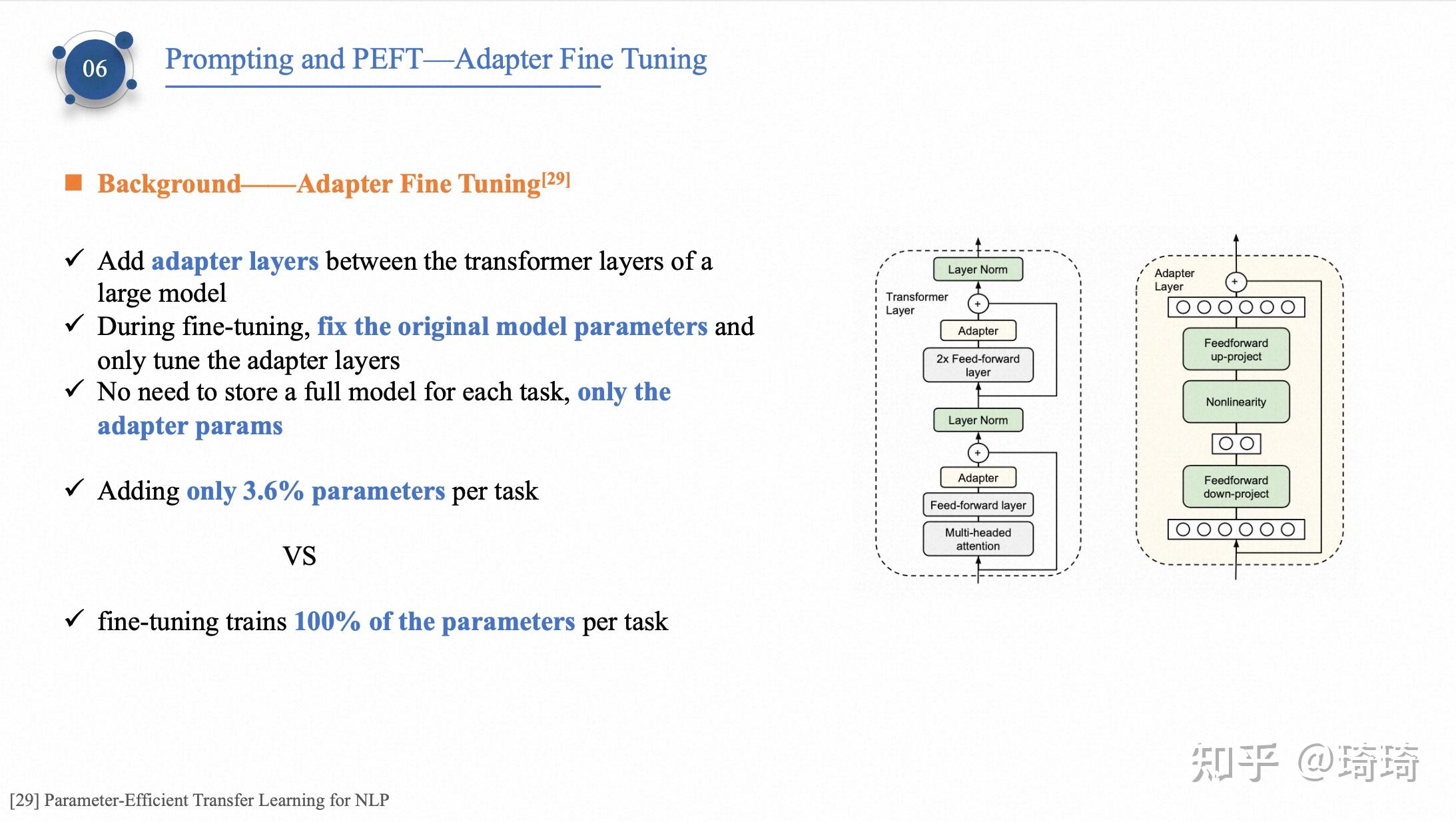 06

Prompting and PEFT—Adapter Fine Tuning

■ Background——Adapter Fine Tuning$^{[29]}$

✓ Add adapter layers between the transformer layers of a large model

✓ During fine-tuning, fix the original model parameters and only tune the adapter layers

✓ No need to store a full model for each task, only the adapter params

✓ Adding only 3.6% parameters per task

VS

✓ fine-tuning trains 100% of the parameters per task

Transformer Layer

Layer Norm

+

Adapter

2x Feed-forward layer

Layer Norm

+

Adapter

Feed-forward layer

Multi-headed attention

Adapter Layer

+

Feedforward up-project

Nonlinearity

Feedforward down-project

知乎 @琦琦

[29] Parameter-Efficient Transfer Learning for NLP